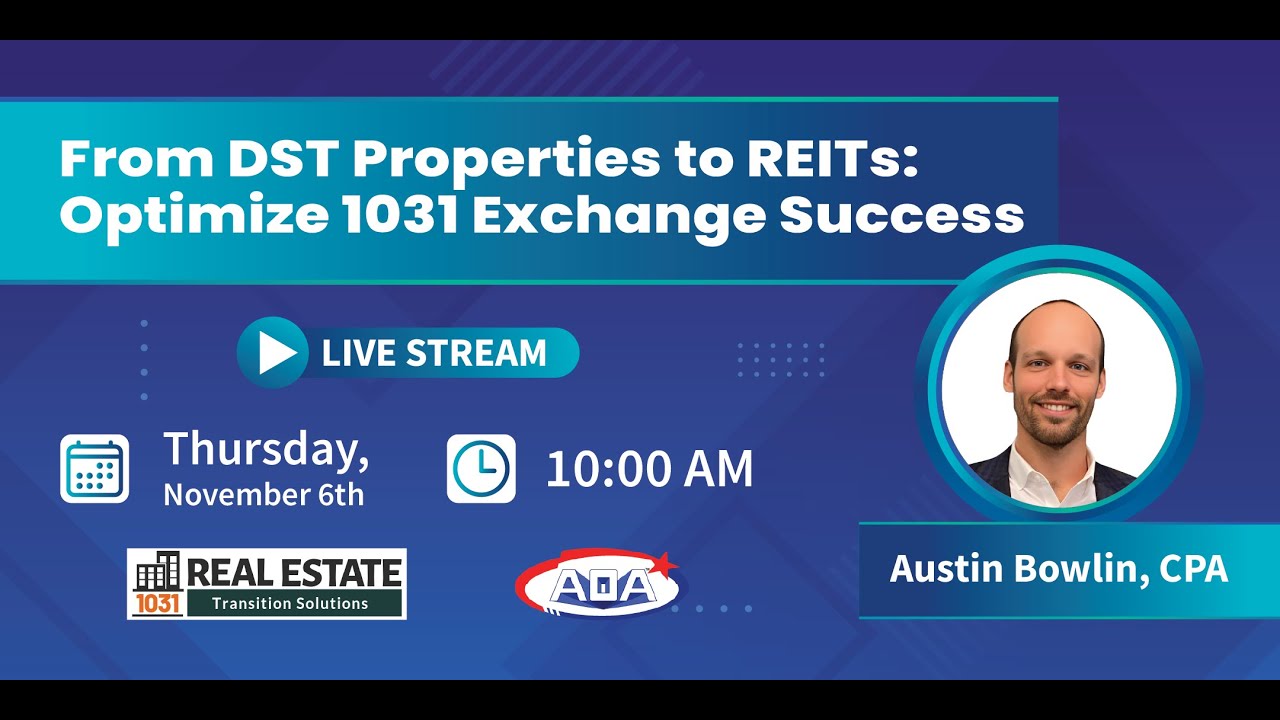 From DST Properties to REITs: Optimize 1031 Exchange Success

LIVE STREAM

Thursday, November 6th

10:00 AM

1031 REAL ESTATE Transition Solutions

AOA

Austin Bowlin, CPA